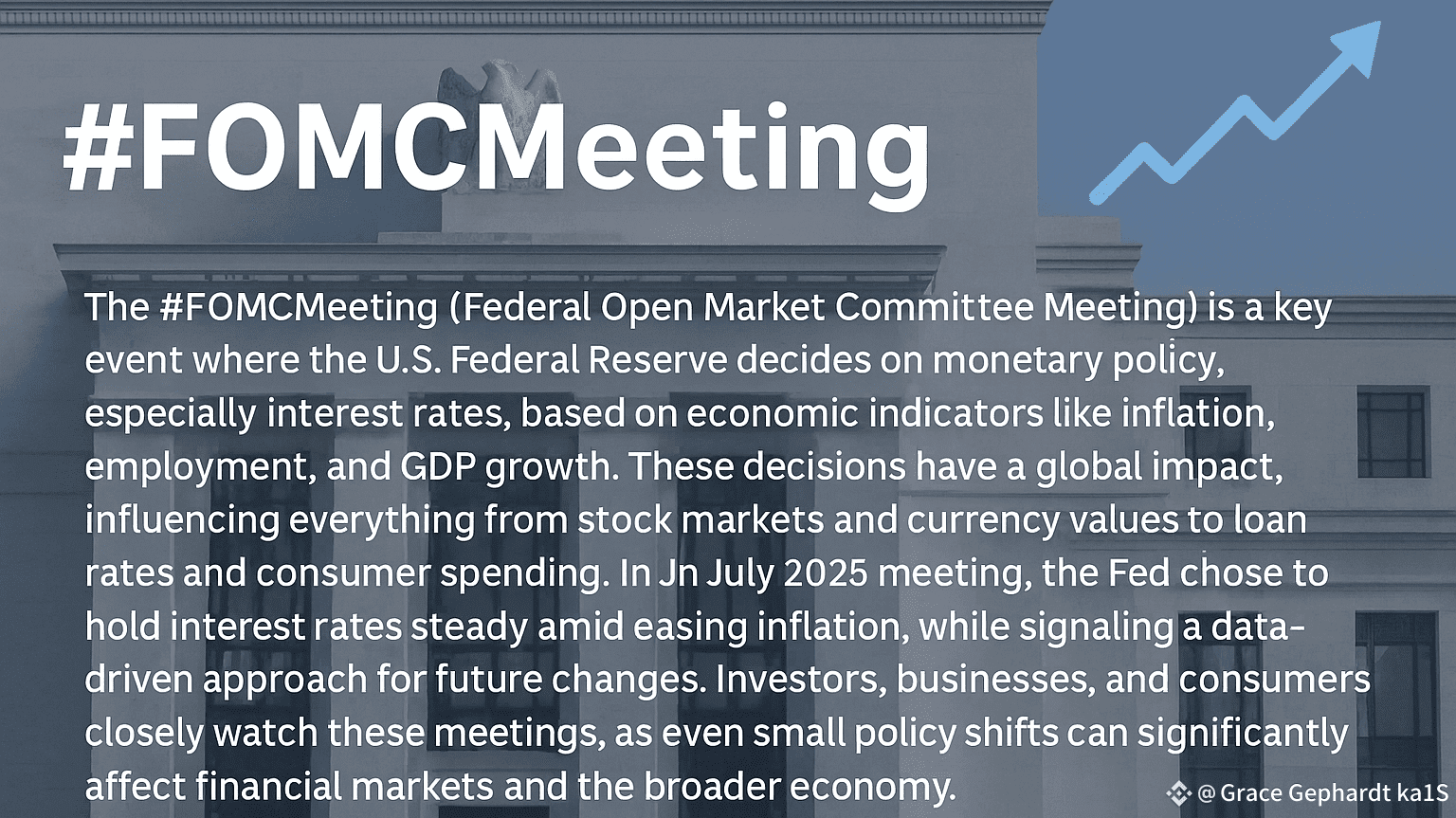 #FOMCMeeting

The #FOMCMeeting (Federal Open Market Committee Meeting) is a key event where the U.S. Federal Reserve decides on monetary policy, especially interest rates, based on economic indicators like inflation, employment, and GDP growth. These decisions have a global impact, influencing everything from stock markets and currency values to loan rates and consumer spending. In Jn July 2025 meeting, the Fed chose to hold interest rates steady amid easing inflation, while signaling a data-driven approach for future changes. Investors, businesses, and consumers closely watch these meetings, as even small policy shifts can significantly affect financial markets and the broader economy.

@ Grace Gephardt ka1S